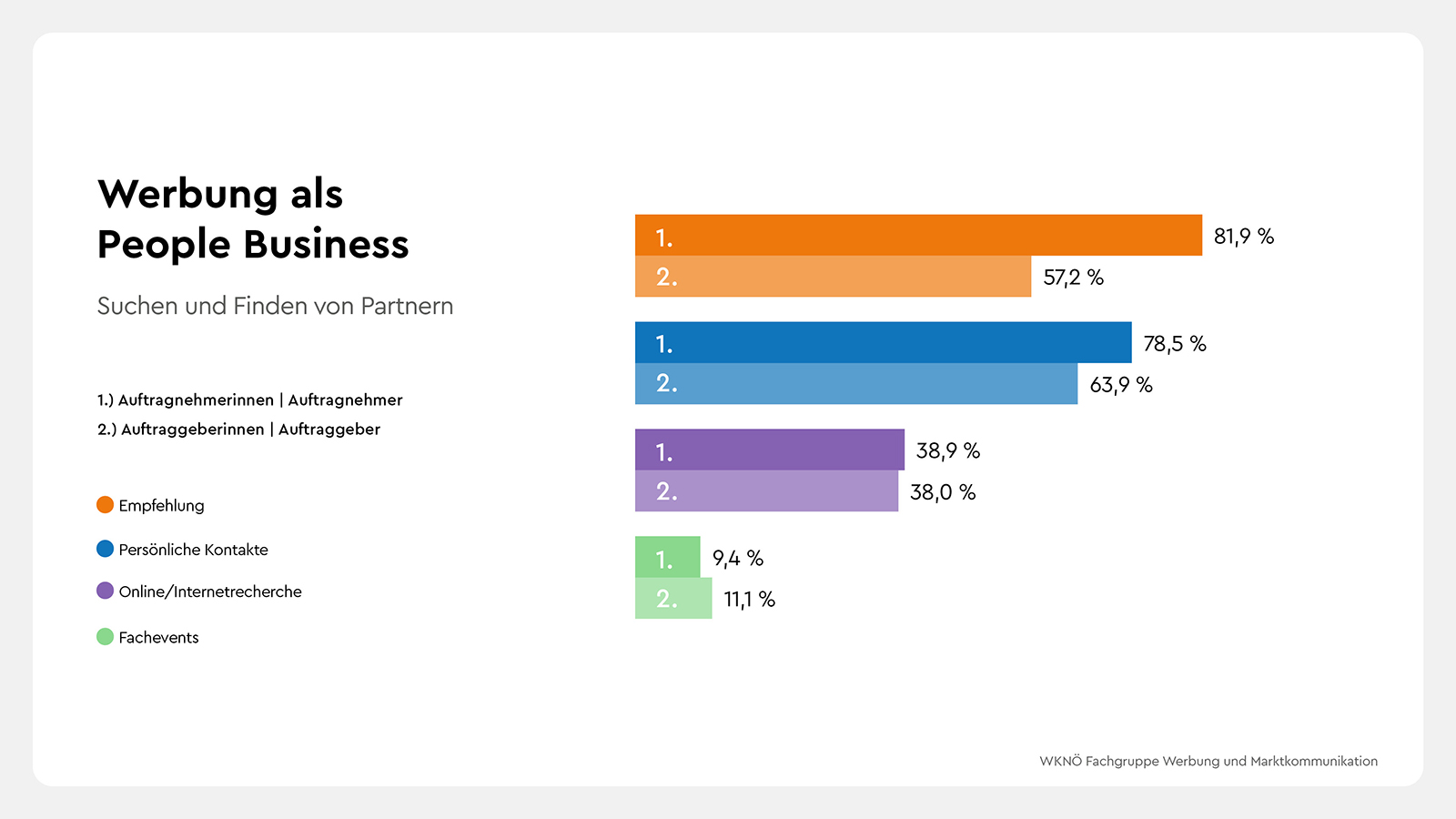 Werbung als People Business

Suchen und Finden von Partnern

1.) Auftragnehmerinnen | Auftragnehmer
2.) Auftraggeberinnen | Auftraggeber

Empfehlung

Persönliche Kontakte

Online/Internetrecherche

Fachevents

1. 81,9 %
2. 57,2 %

1. 78,5 %
2. 63,9 %

1. 38,9 %
2. 38,0 %

1. 9,4 %
2. 11,1 %

WKNÖ Fachgruppe Werbung und Marktkommunikation